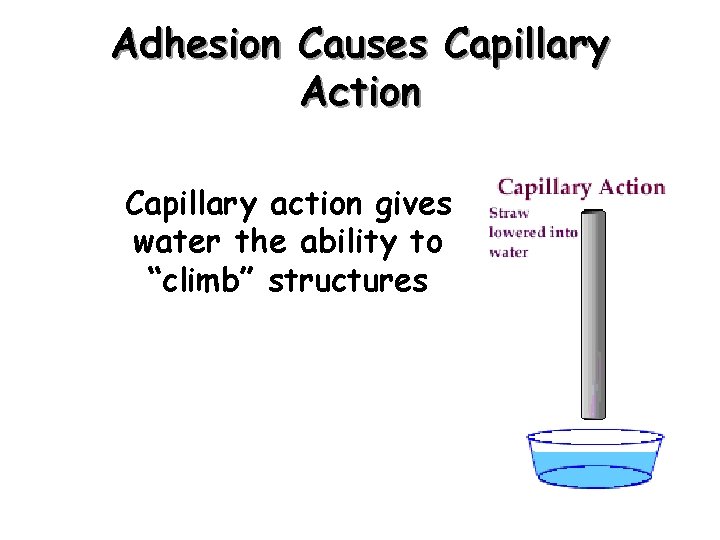 Adhesion Causes Capillary Action

Capillary action gives water the ability to “climb” structures

Capillary Action

Straw lowered into water